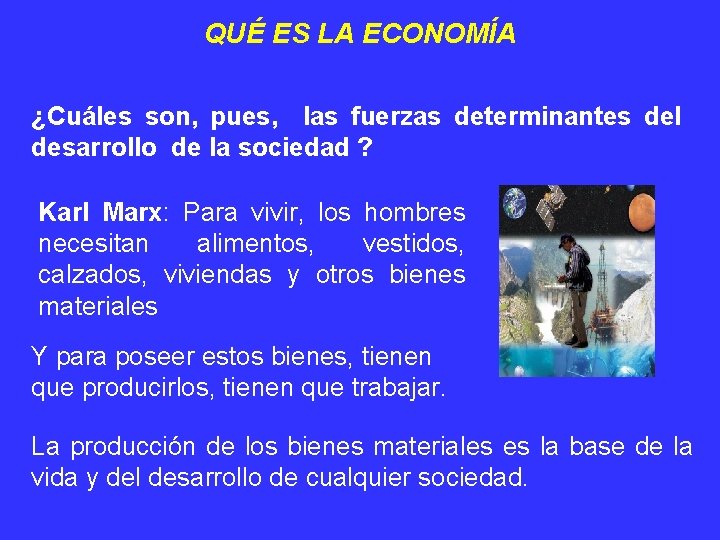 QUÉ ES LA ECONOMÍA

¿Cuáles son, pues, las fuerzas determinantes del desarrollo de la sociedad ?

Karl Marx: Para vivir, los hombres necesitan alimentos, vestidos, calzados, viviendas y otros bienes materiales

Y para poseer estos bienes, tienen que producirlos, tienen que trabajar.

La producción de los bienes materiales es la base de la vida y del desarrollo de cualquier sociedad.